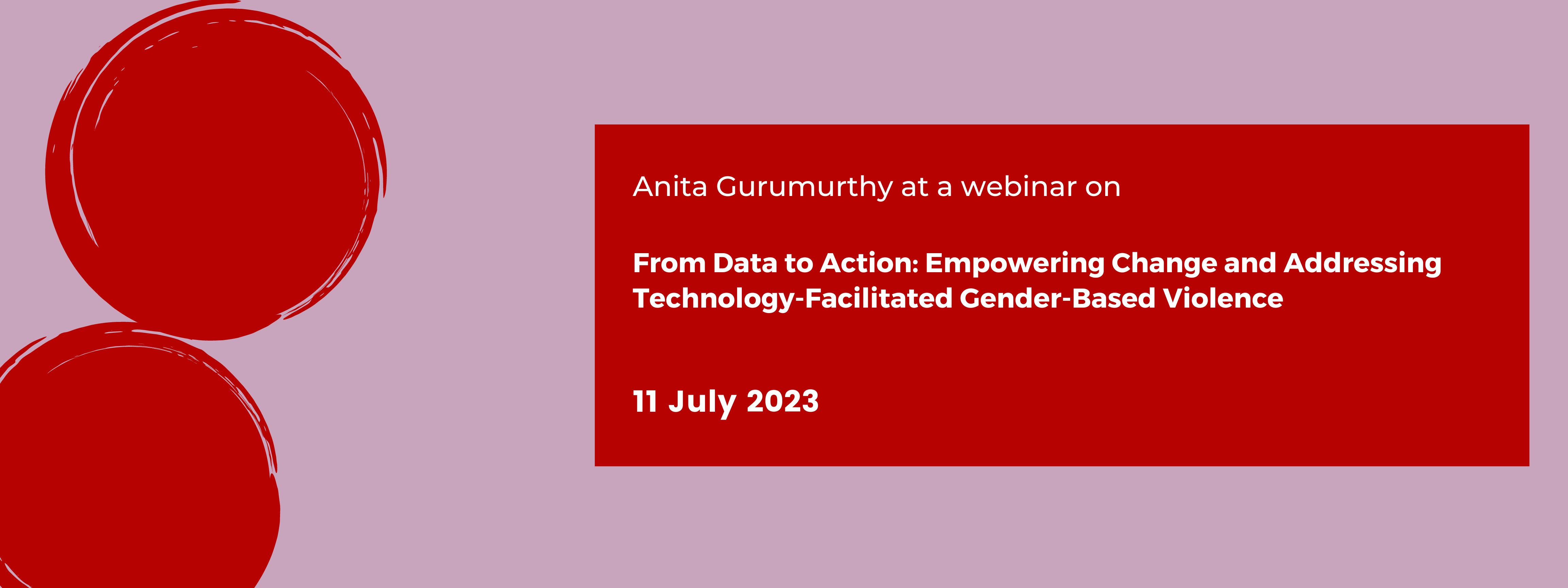 Anita Gurumurthy at a webinar on

From Data to Action: Empowering Change and Addressing Technology-Facilitated Gender-Based Violence

11 July 2023